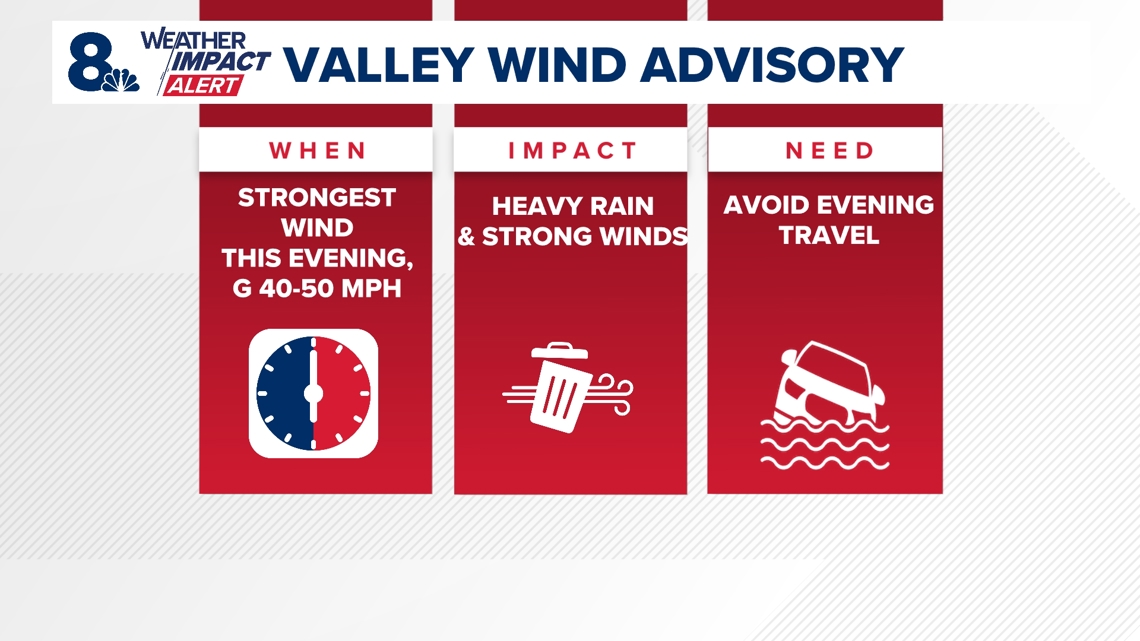 8 WEATHER IMPACT ALERT VALLEY WIND ADVISORY

WHEN

STRONGEST WIND THIS EVENING, G 40-50 MPH

IMPACT

HEAVY RAIN & STRONG WINDS

NEED

AVOID EVENING TRAVEL